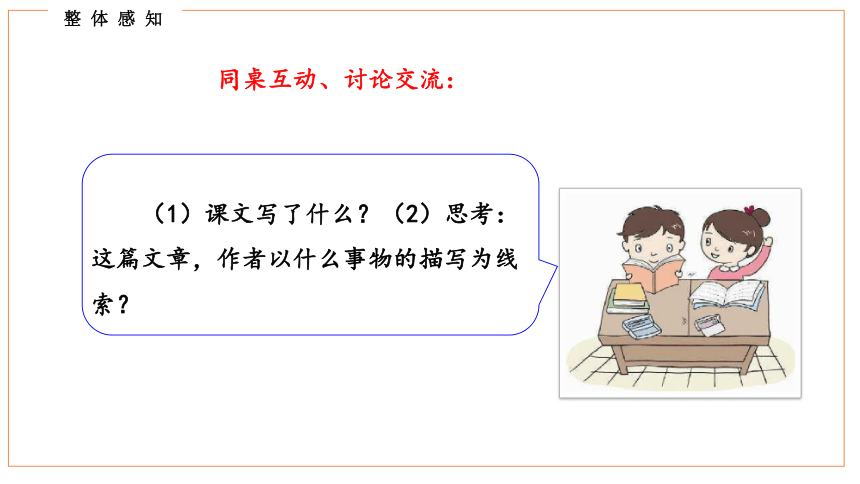 整体感知

同桌互动、讨论交流：

（1）课文写了什么？（2）思考：这篇文章，作者以什么事物的描写为线索？